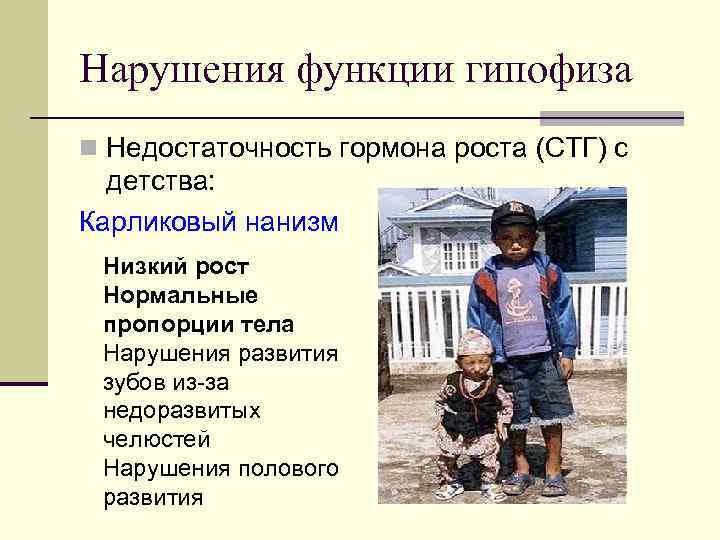 Нарушения функции гипофиза

Недостаточность гормона роста (СТГ) с детства:

Карликовый нанизм

Низкий рост
Нормальные пропорции тела
Нарушения развития зубов из-за недоразвитых челюстей
Нарушения полового развития